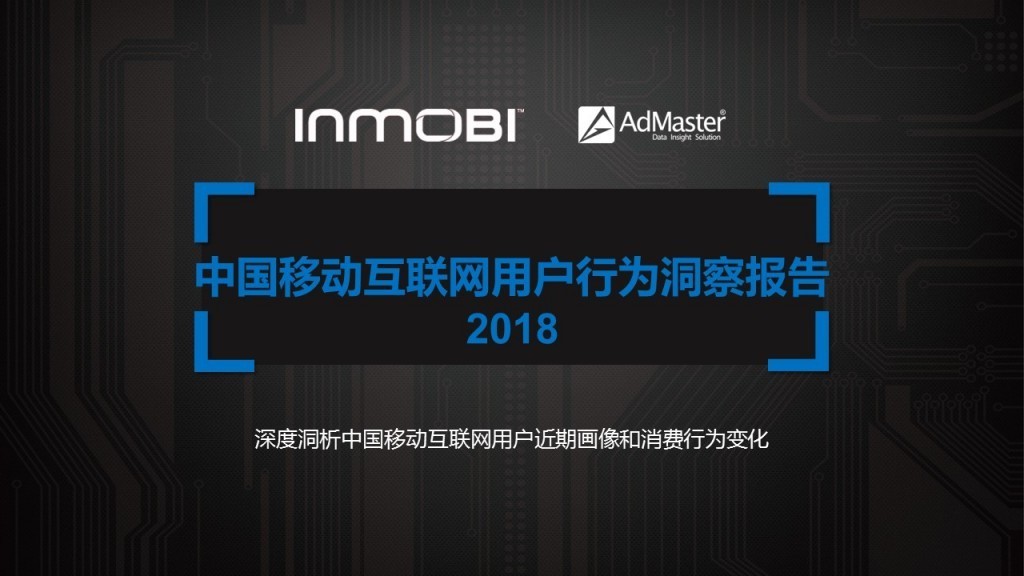 INMOBI™

AdMaster®
Data Insight Solution

中国移动互联网用户行为洞察报告
2018

深度洞析中国移动互联网用户近期画像和消费行为变化